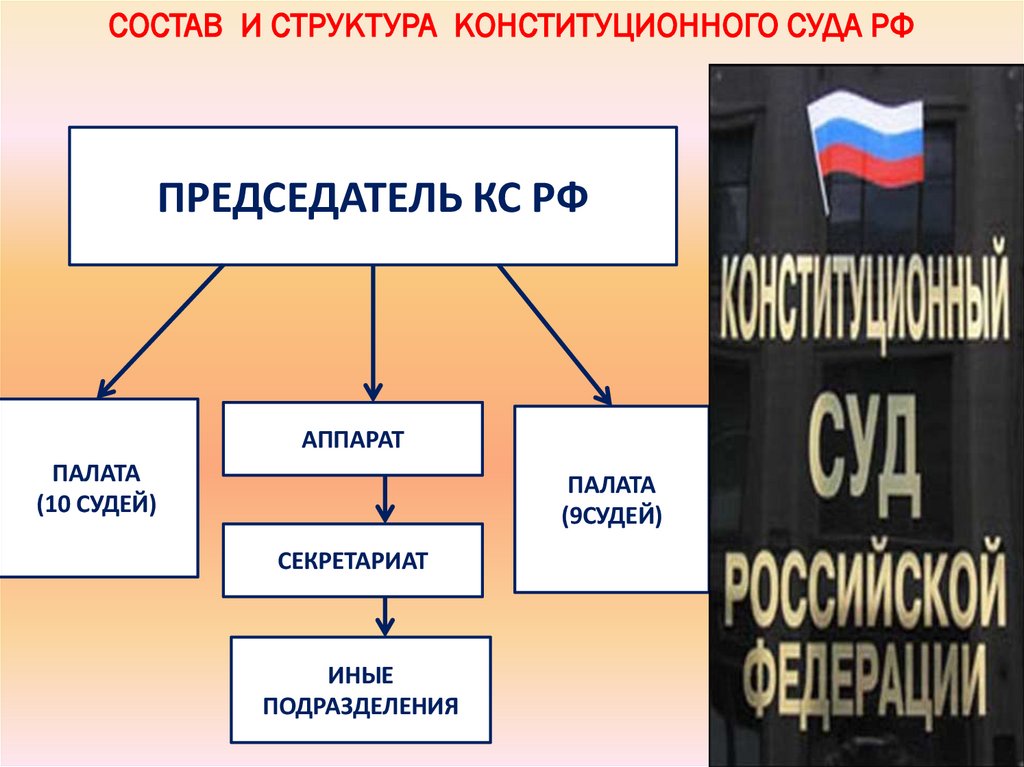 СОСТАВ И СТРУКТУРА КОНСТИТУЦИОННОГО СУДА РФ

ПРЕДСЕДАТЕЛЬ КС РФ

ПАЛАТА
(10 СУДЕЙ)

АППАРАТ

СЕКРЕТАРИАТ

ИНЫЕ
ПОДРАЗДЕЛЕНИЯ

ПАЛАТА
(9СУДЕЙ)

КОНСТИТУЦИОННЫЙ
СУД
РОССИЙСКОЙ
ФЕДЕРАЦИИ